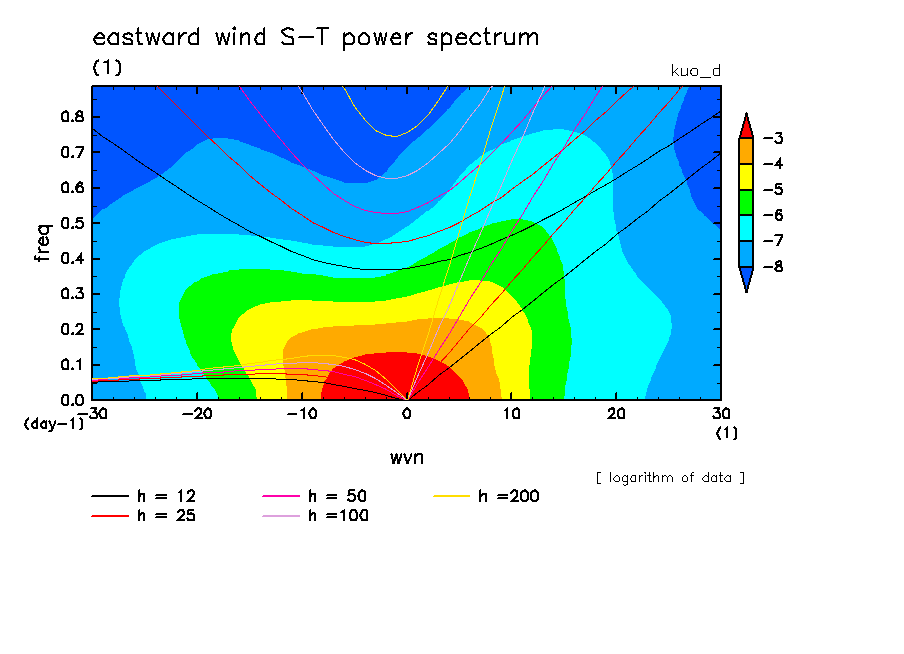 eastward wind S−T power spectrum

(1)

kuo_d

freq

0.8
0.7
0.6
0.5
0.4
0.3
0.2
0.1
0.0

(day−1)

−30 −20 −10 0 10 20 30

(1)

wvn

−3
−4
−5
−6
−7
−8

[ logarithm of data ]

h = 12
h = 25
h = 50
h =100
h =200